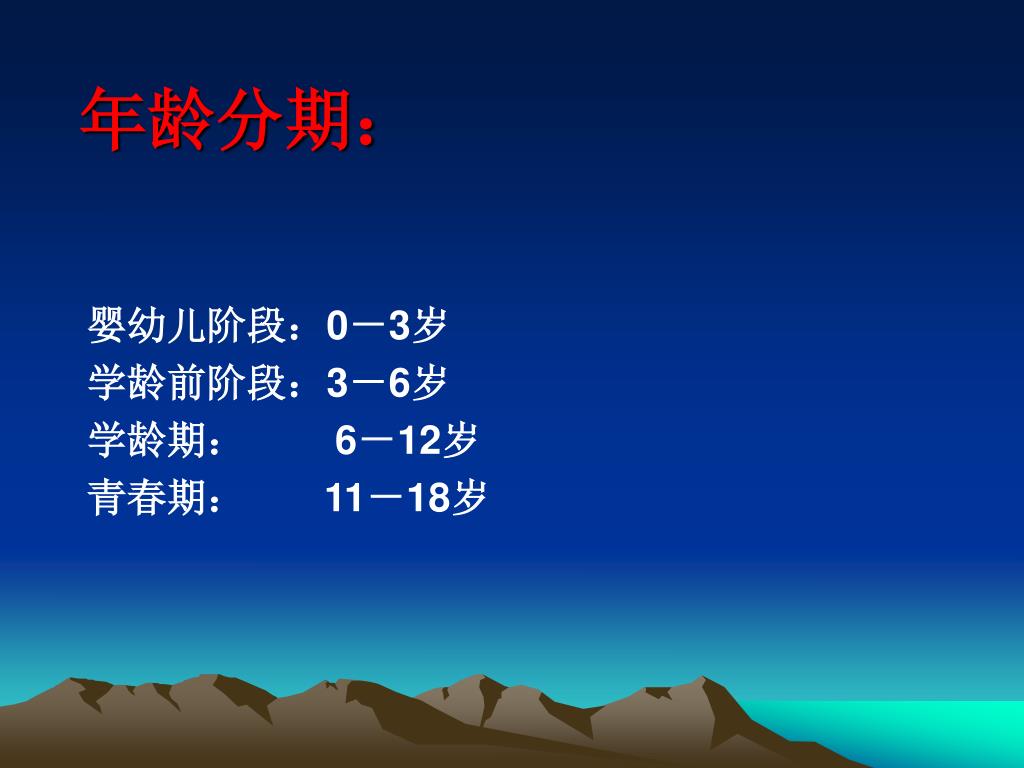 年龄分期：

婴幼儿阶段：0－3岁
学龄前阶段：3－6岁
学龄期： 6－12岁
青春期： 11－18岁